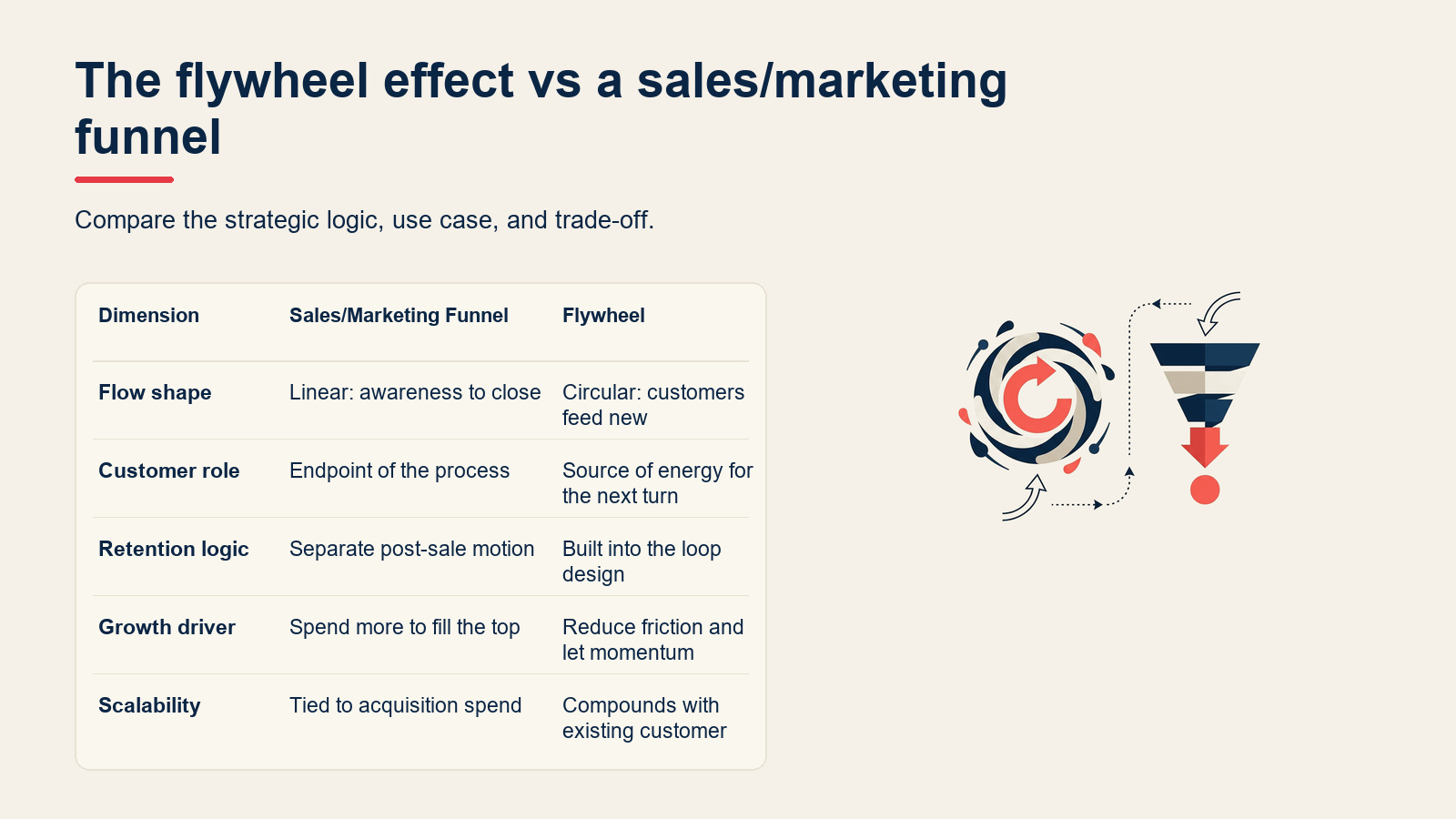 The flywheel effect vs a sales/marketing funnel

Compare the strategic logic, use case, and trade-off.

| Dimension | Sales/Marketing Funnel | Flywheel |
|---|---|---|
| Flow shape | Linear: awareness to close | Circular: customers feed new |
| Customer role | Endpoint of the process | Source of energy for the next turn |
| Retention logic | Separate post-sale motion | Built into the loop design |
| Growth driver | Spend more to fill the top | Reduce friction and let momentum |
| Scalability | Tied to acquisition spend | Compounds with existing customer |